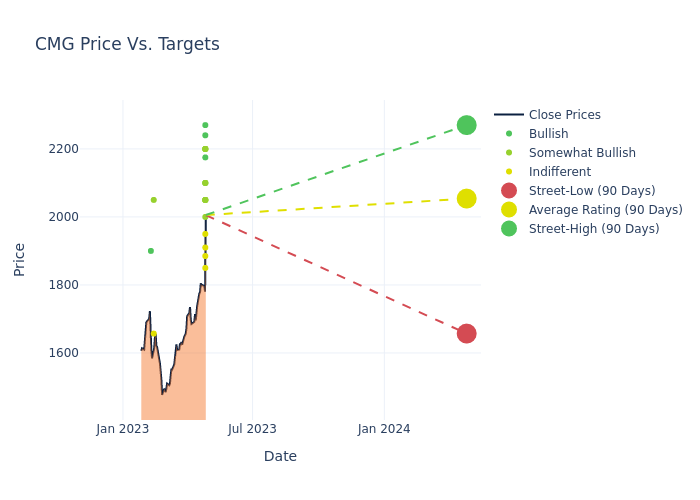 CMG Price Vs. Targets

Close Prices
Bullish
Somewhat Bullish
Indifferent
Street-Low (90 Days)
Average Rating (90 Days)
Street-High (90 Days)

Price

2200
2000
1800
1600

Jan 2023
Jul 2023
Jan 2024

Date